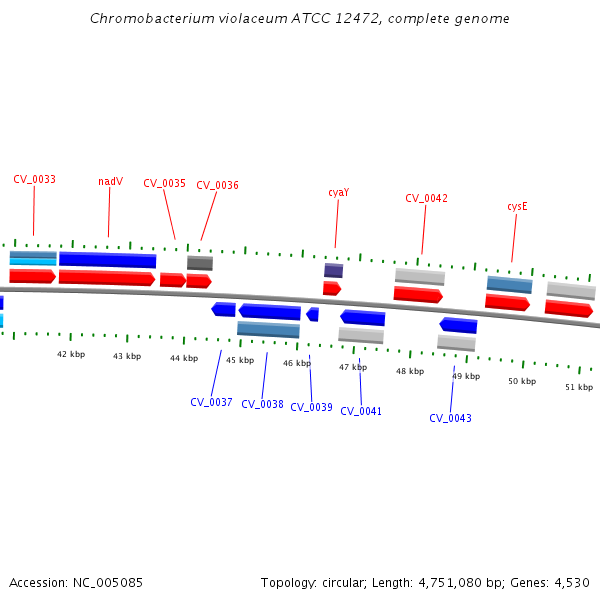 Chromobacterium violaceum ATCC 12472, complete genome

CV_0033 nadV CV_0035 CV_0036 cyaY CV_0042 cysE

42 kbp 43 kbp 44 kbp 45 kbp 46 kbp 47 kbp 48 kbp 49 kbp 50 kbp 51 kbp

CV_0037 CV_0038 CV_0039 CV_0041 CV_0043

Accession: NC_005085

Topology: circular; Length: 4,751,080 bp; Genes: 4,530